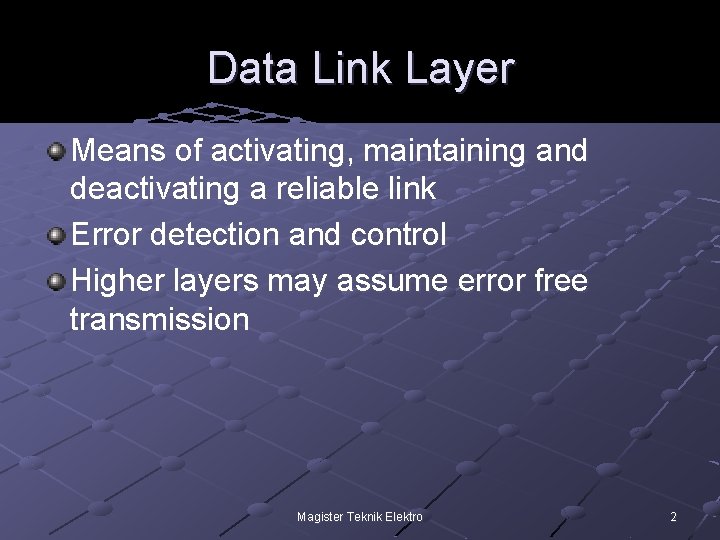 Data Link Layer

Means of activating, maintaining and deactivating a reliable link

Error detection and control

Higher layers may assume error free transmission

Magister Teknik Elektro

2